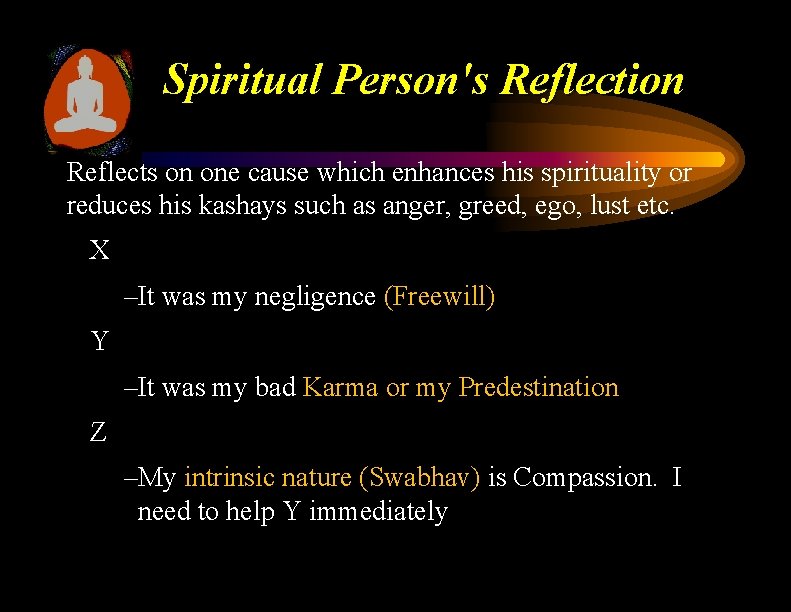 Spiritual Person's Reflection

Reflects on one cause which enhances his spirituality or reduces his kashays such as anger, greed, ego, lust etc.

X

–It was my negligence (Freewill)

Y

–It was my bad Karma or my Predestination

Z

–My intrinsic nature (Swabhav) is Compassion. I need to help Y immediately